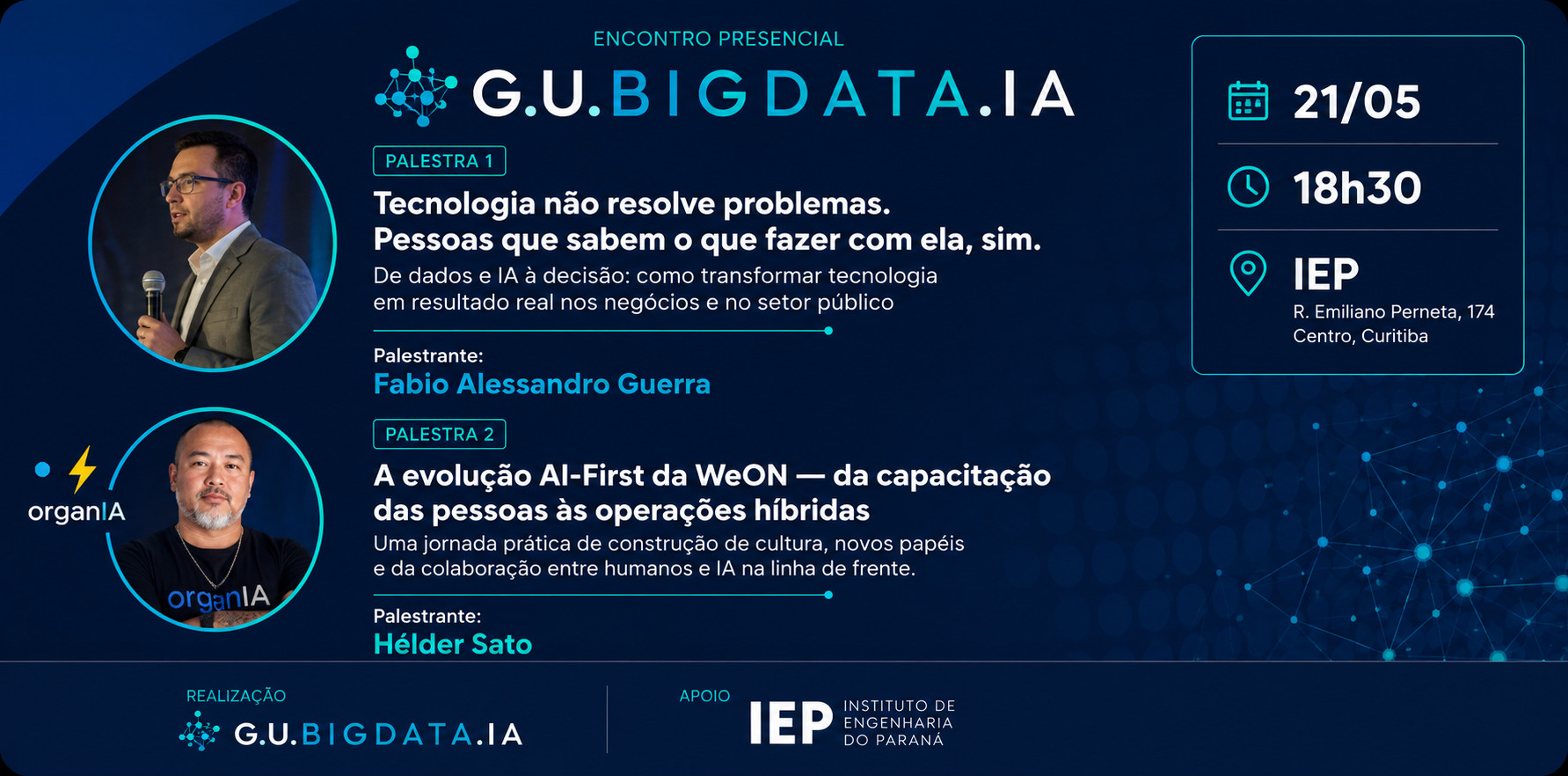 ENCONTRO PRESENCIAL
G.U.BIGDATA.IA

PALESTRA 1
Tecnologia não resolve problemas. Pessoas que sabem o que fazer com ela, sim.
De dados e IA à decisão: como transformar tecnologia em resultado real nos negócios e no setor público

Palestrante:
Fabio Alessandro Guerra

PALESTRA 2
A evolução AI-First da WeON — da capacitação das pessoas às operações híbridas
Uma jornada prática de construção de cultura, novos papéis e da colaboração entre humanos e IA na linha de frente.

Palestrante:
Hélder Sato

organIA

organIA

21/05

18h30

IEP
R. Emiliano Perneta, 174
Centro, Curitiba

REALIZAÇÃO
G.U.BIGDATA.IA

APOIO
IEP INSTITUTO DE ENGENHARIA DO PARANÁ